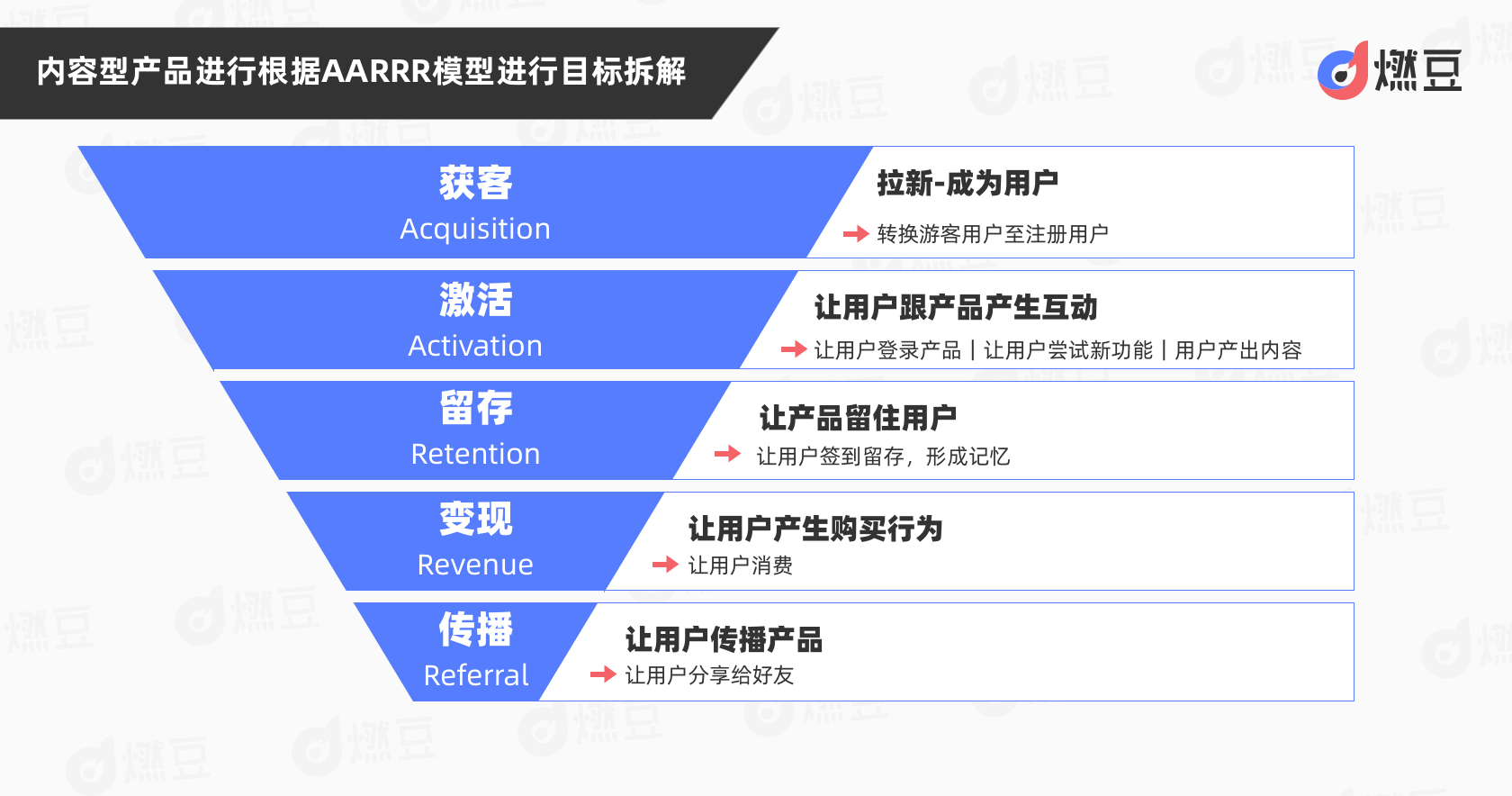 内容型产品进行根据AARRR模型进行目标拆解

燃豆

获客
Acquisition

拉新-成为用户
转换游客用户至注册用户

激活
Activation

让用户跟产品产生互动
让用户登录产品 | 让用户尝试新功能 | 用户产出内容

留存
Retention

让产品留住用户
让用户签到留存，形成记忆

变现
Revenue

让用户产生购买行为
让用户消费

传播
Referral

让用户传播产品
让用户分享给好友